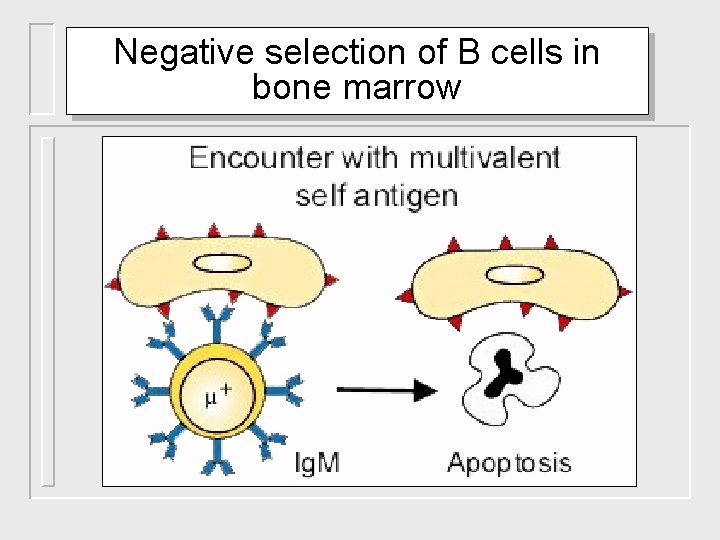 Negative selection of B cells in bone marrow

Encounter with multivalent self antigen

$\mu^+$

IgM

Apoptosis